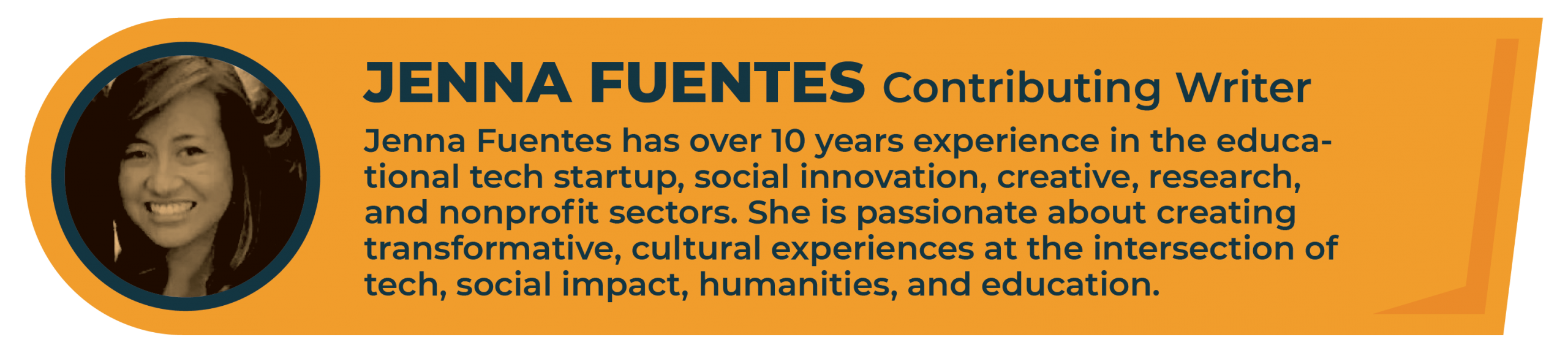 JENNA FUENTES Contributing Writer

Jenna Fuentes has over 10 years experience in the educational tech startup, social innovation, creative, research, and nonprofit sectors. She is passionate about creating transformative, cultural experiences at the intersection of tech, social impact, humanities, and education.